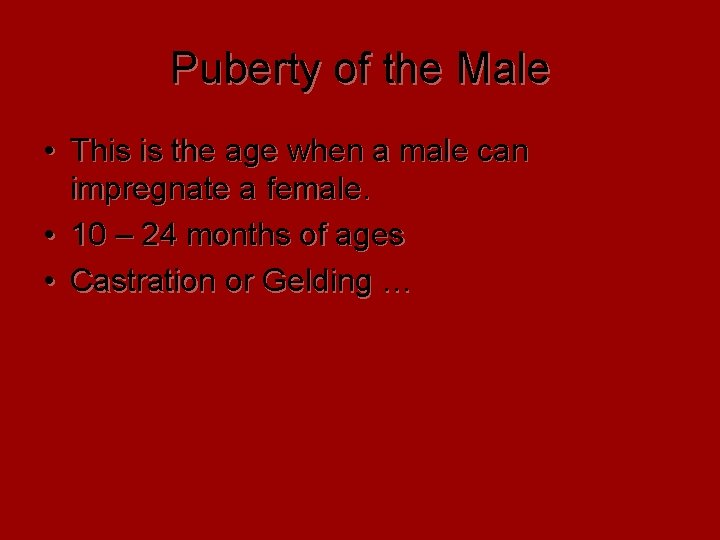 Puberty of the Male

• This is the age when a male can impregnate a female.
• 10 – 24 months of ages
• Castration or Gelding …